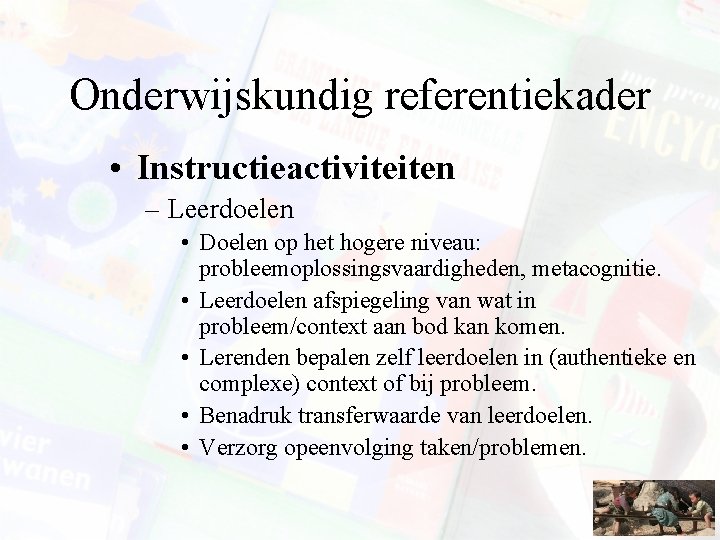 Onderwijskundig referentiekader

• Instructieactiviteiten

– Leerdoelen

• Doelen op het hogere niveau: probleemoplossingsvaardigheden, metacognitie.

• Leerdoelen afspiegeling van wat in probleem/context aan bod kan komen.

• Lerenden bepalen zelf leerdoelen in (authentieke en complexe) context of bij probleem.

• Benadruk transferwaarde van leerdoelen.

• Verzorg opeenvolging taken/problemen.